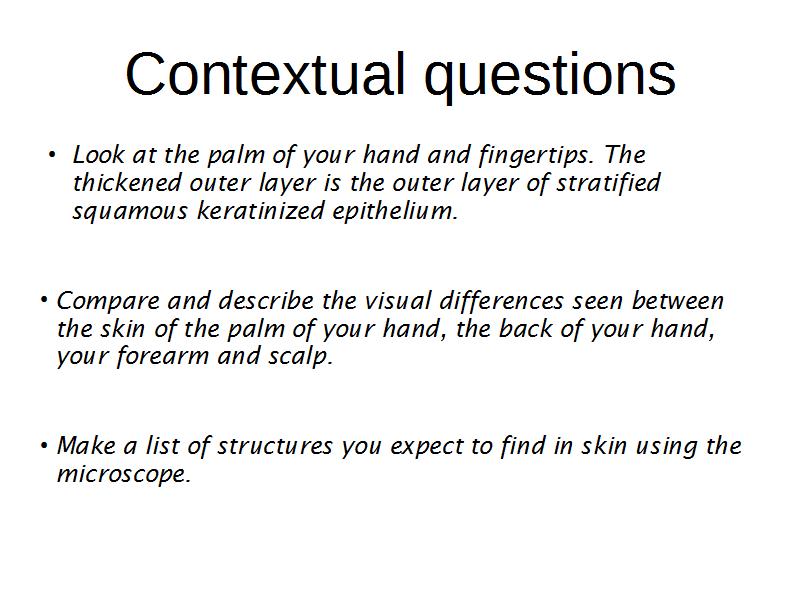 Contextual questions

• Look at the palm of your hand and fingertips. The thickened outer layer is the outer layer of stratified squamous keratinized epithelium.

• Compare and describe the visual differences seen between the skin of the palm of your hand, the back of your hand, your forearm and scalp.

• Make a list of structures you expect to find in skin using the microscope.